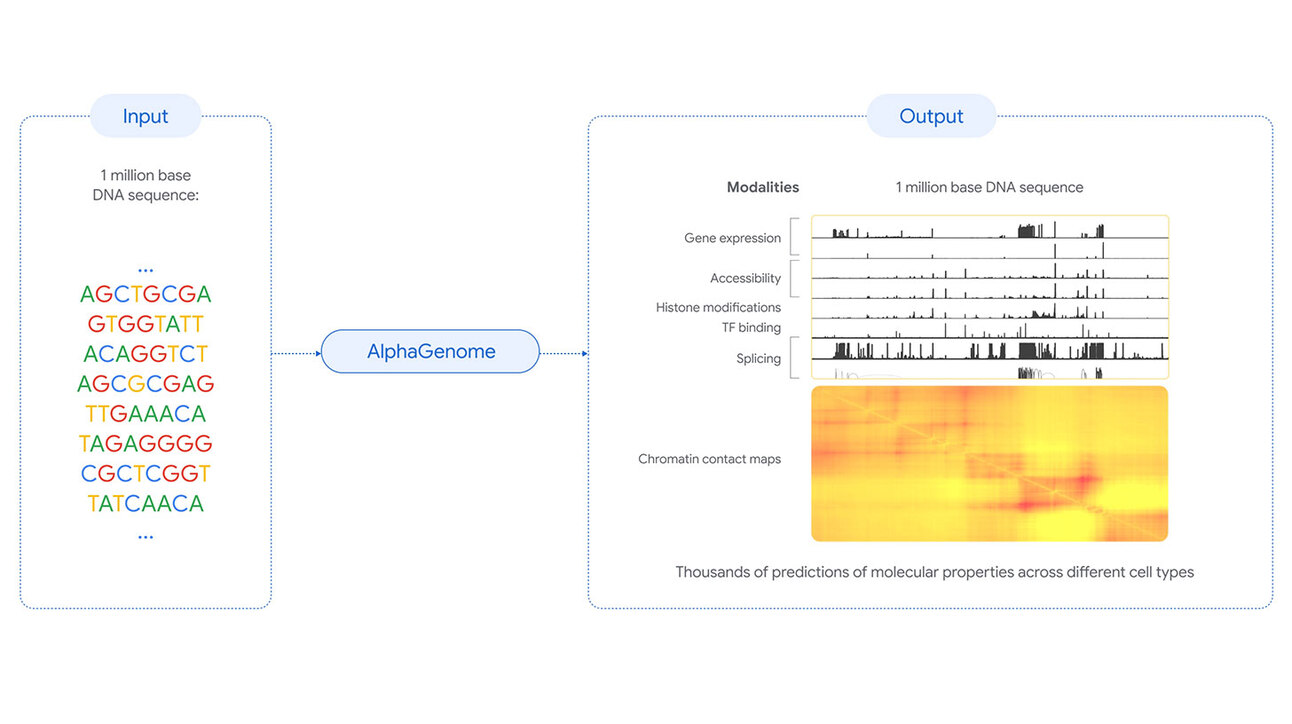 Input

1 million base DNA sequence:

...
AGCTGCGA
GTGGTATT
ACAGGTCT
AGCGCGAG
TTGAAACA
TAGAGGGG
CGCTCGGT
TATCAACA
...

AlphaGenome

Output

Modalities

1 million base DNA sequence

Gene expression

Accessibility

Histone modifications

TF binding

Splicing

Chromatin contact maps

Thousands of predictions of molecular properties across different cell types